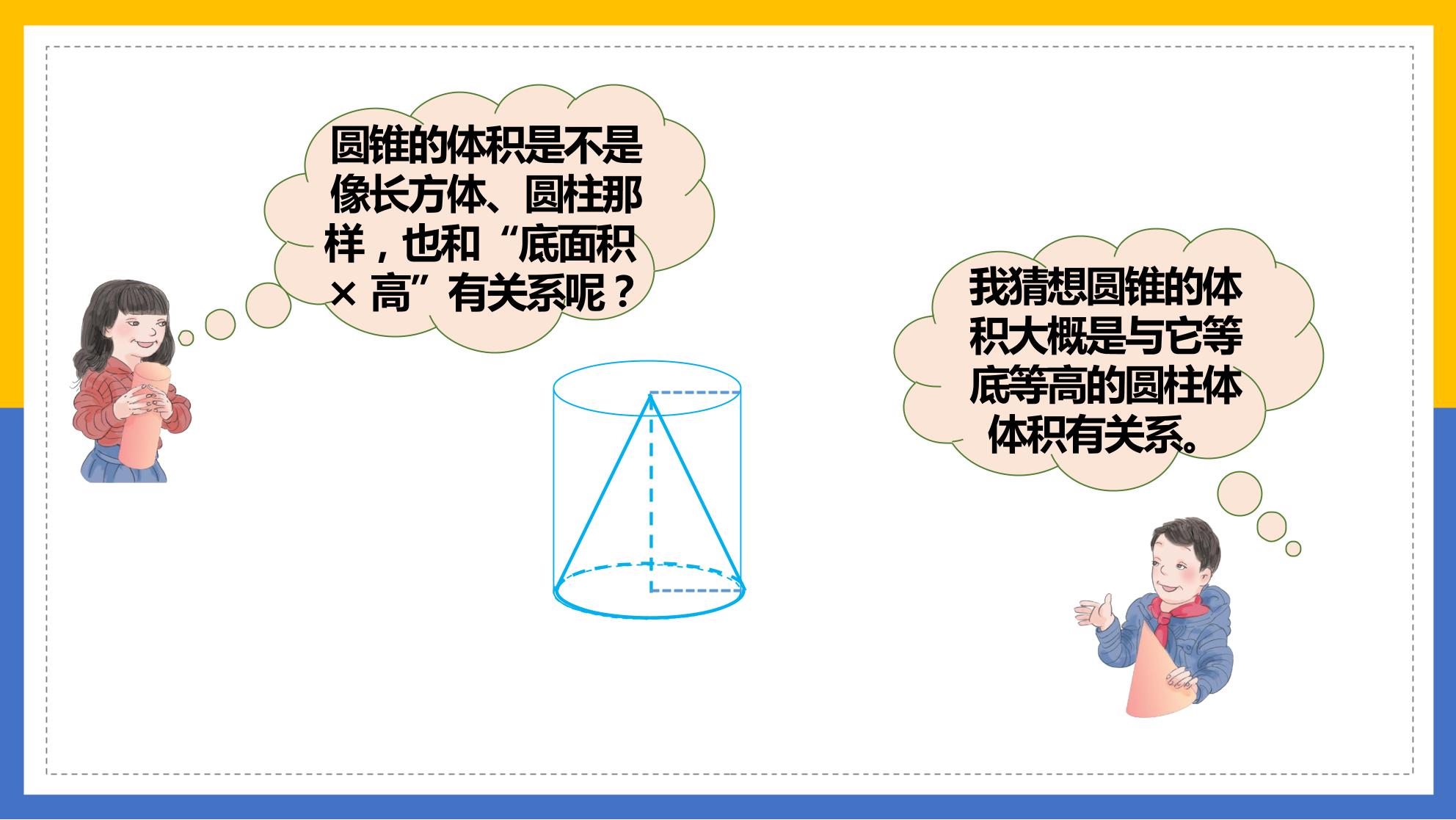 圆锥的体积是不是像长方体、圆柱那样，也和“底面积 × 高”有关系呢？

我猜想圆锥的体积大概是与它等底等高的圆柱体体积有关系。